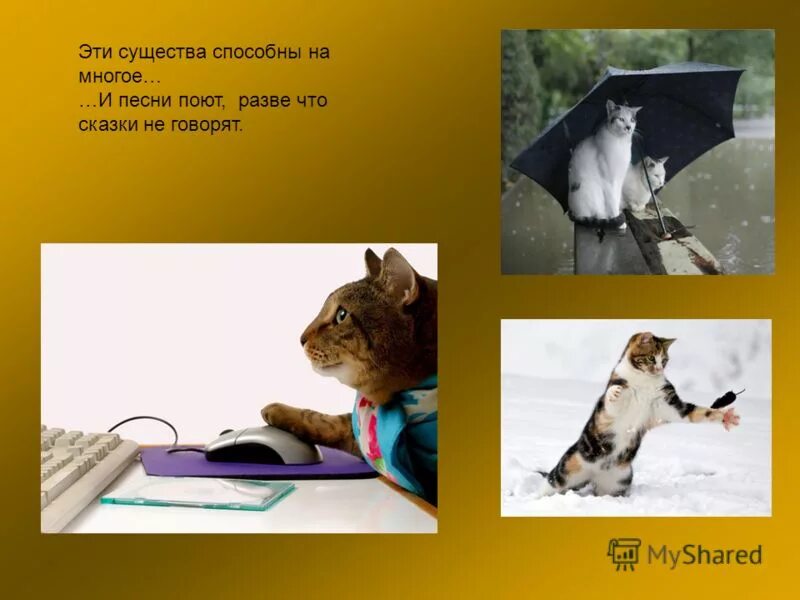 Эти существа способны на многое…
…И песни поют,  разве что сказки не говорят.

MyShared